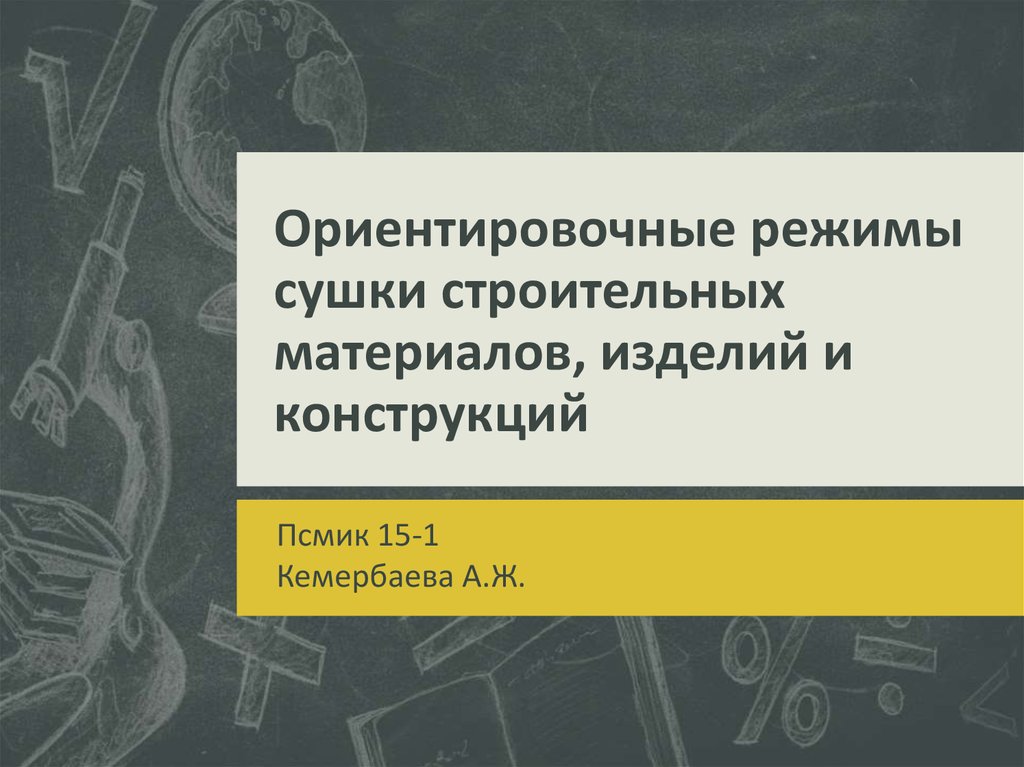 Ориентировочные режимы сушки строительных материалов, изделий и конструкций

Псмик 15-1
Кемербаева А.Ж.